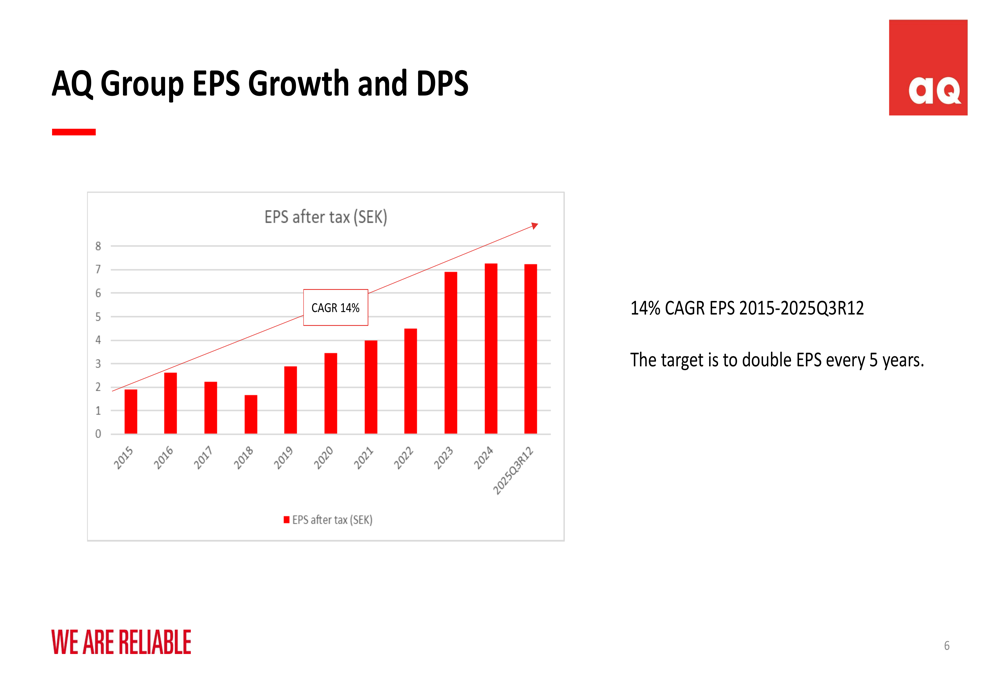 AQ Group EPS Growth and DPS

aq

EPS after tax (SEK)

8
7
6
5
4
3
2
1
0

CAGR 14%

2015
2016
2017
2018
2019
2020
2021
2022
2023
2024
2025Q3R12

EPS after tax (SEK)

14% CAGR EPS 2015-2025Q3R12

The target is to double EPS every 5 years.

WE ARE RELIABLE

6